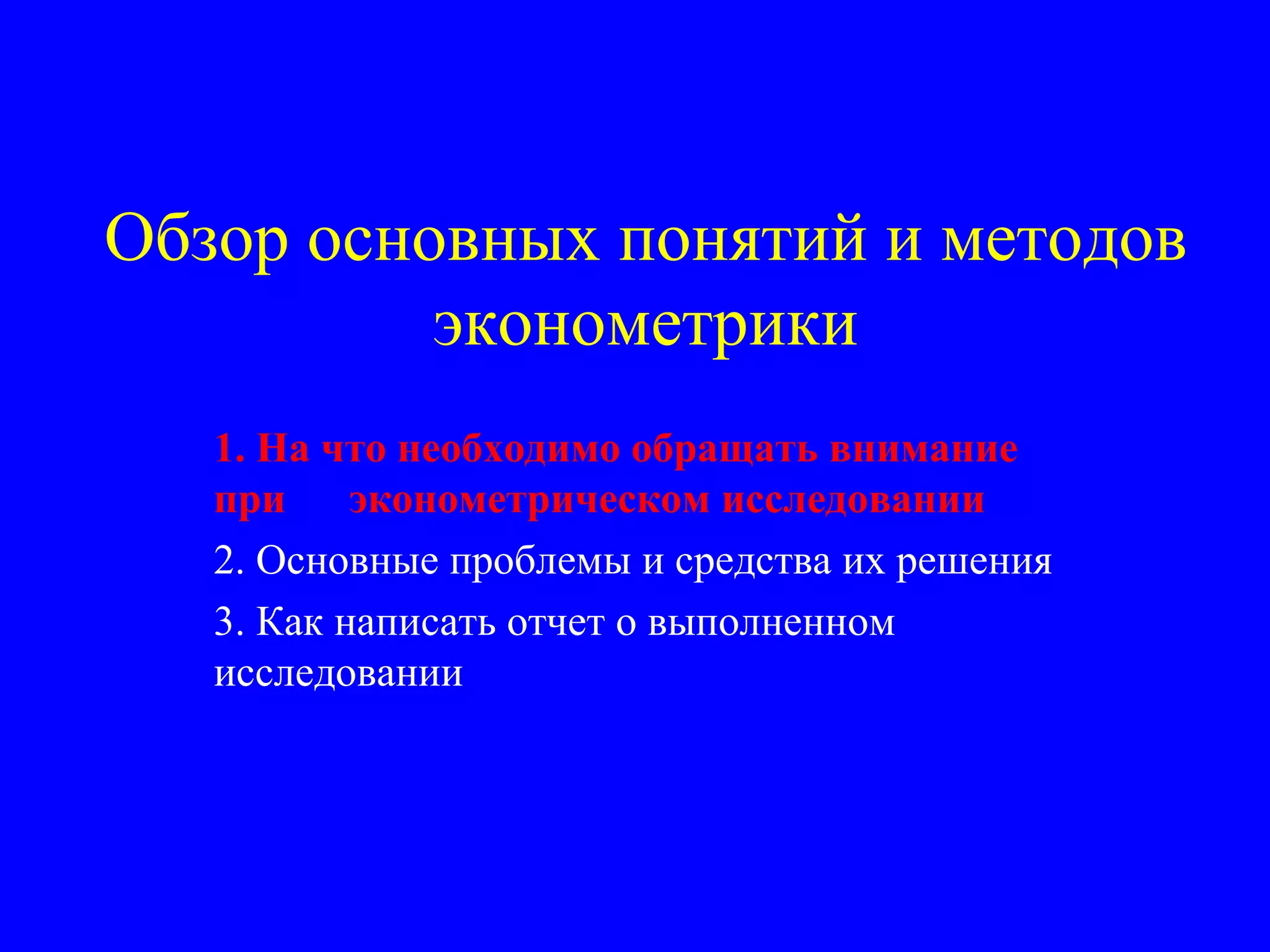 Обзор основных понятий и методов эконометрики

1. На что необходимо обращать внимание при эконометрическом исследовании

2. Основные проблемы и средства их решения

3. Как написать отчет о выполненном исследовании